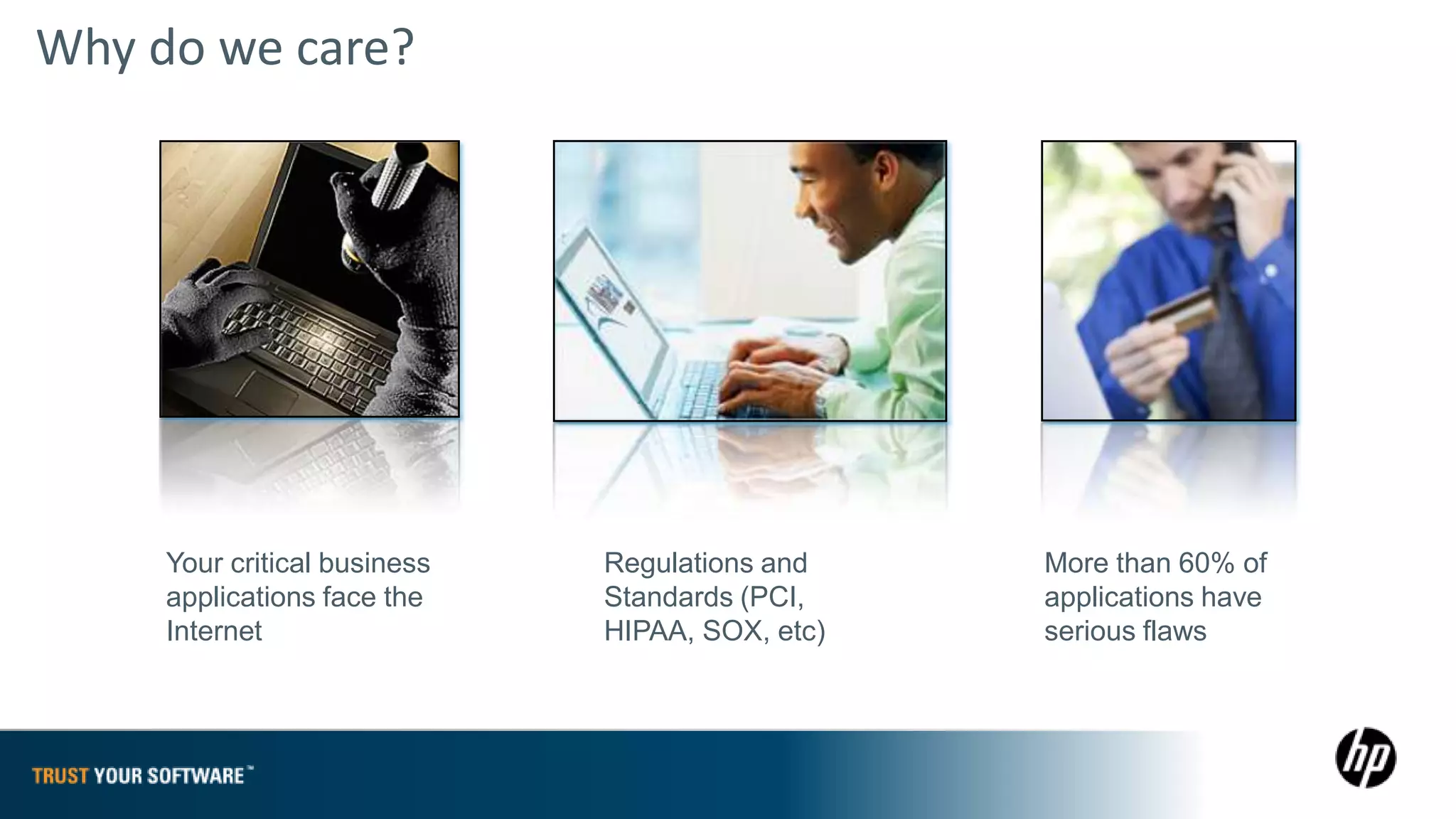 Why do we care?

Your critical business applications face the Internet

Regulations and Standards (PCI, HIPAA, SOX, etc)

More than 60% of applications have serious flaws

TRUST YOUR SOFTWARE™

hp